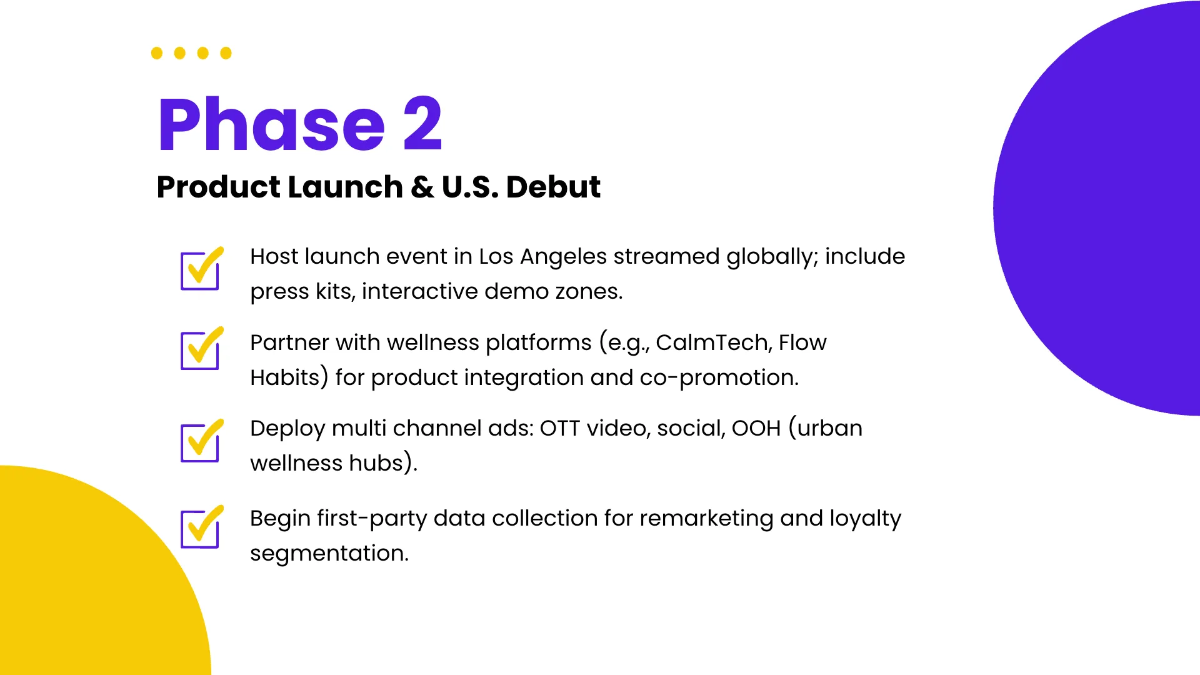 Phase 2

Product Launch & U.S. Debut

Host launch event in Los Angeles streamed globally; include press kits, interactive demo zones.

Partner with wellness platforms (e.g., CalmTech, Flow Habits) for product integration and co-promotion.

Deploy multi channel ads: OTT video, social, OOH (urban wellness hubs).

Begin first-party data collection for remarketing and loyalty segmentation.